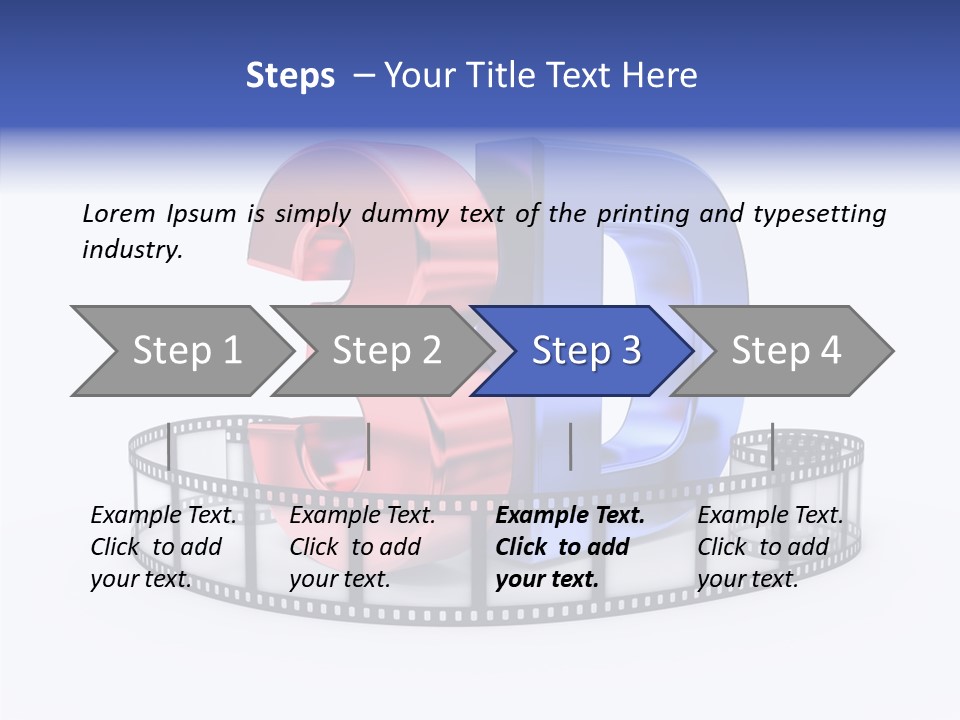 Steps – Your Title Text Here

Lorem Ipsum is simply dummy text of the printing and typesetting industry.

Step 1

Step 2

Step 3

Step 4

Example Text. Click to add your text.

Example Text. Click to add your text.

Example Text. Click to add your text.

Example Text. Click to add your text.